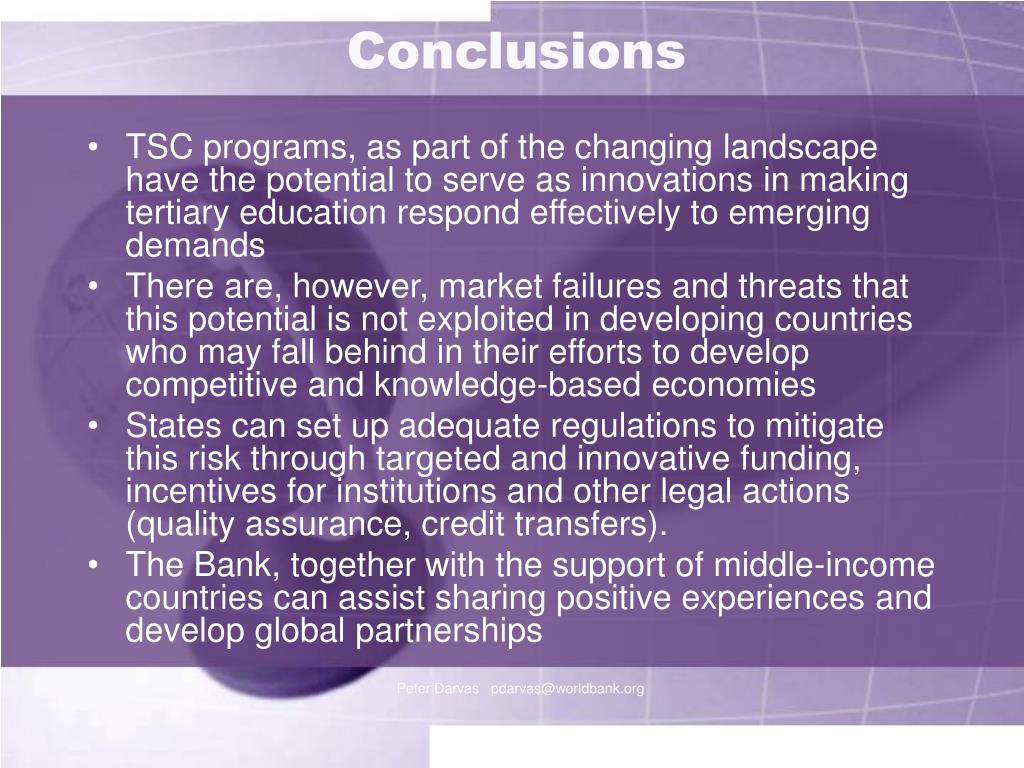 Conclusions

• TSC programs, as part of the changing landscape have the potential to serve as innovations in making tertiary education respond effectively to emerging demands
• There are, however, market failures and threats that this potential is not exploited in developing countries who may fall behind in their efforts to develop competitive and knowledge-based economies
• States can set up adequate regulations to mitigate this risk through targeted and innovative funding, incentives for institutions and other legal actions (quality assurance, credit transfers).
• The Bank, together with the support of middle-income countries can assist sharing positive experiences and develop global partnerships

Peter Darvas pdarvas@worldbank.org